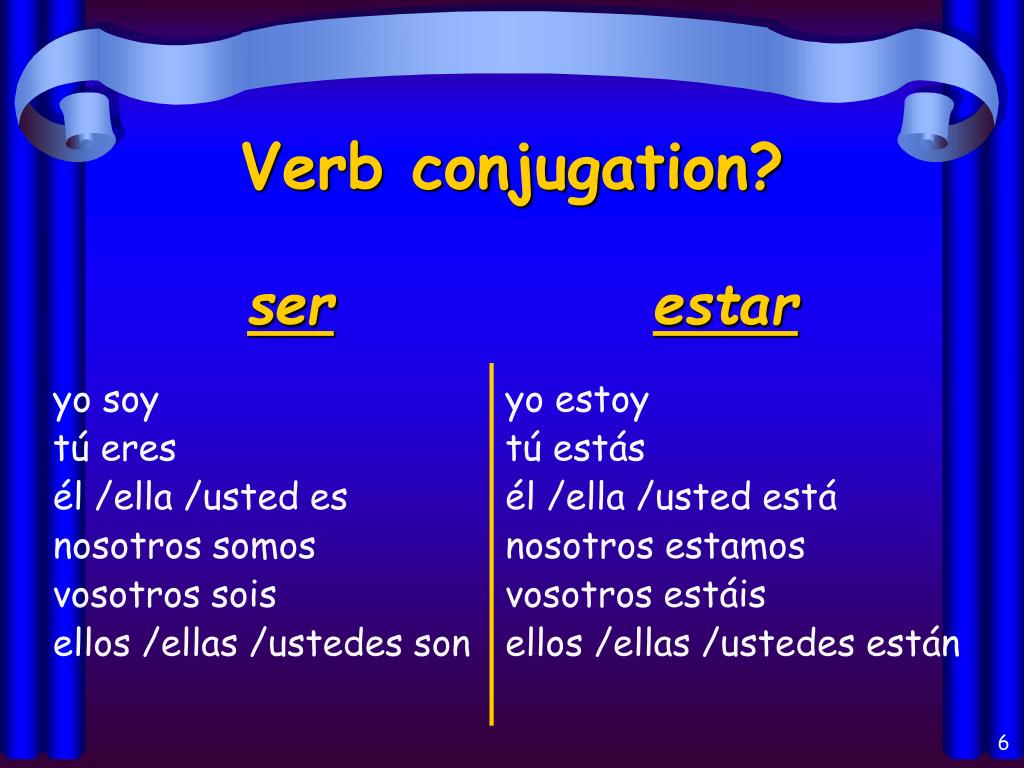 Verb conjugation?

ser

yo soy
tú eres
él /ella /usted es
nosotros somos
vosotros sois
ellos /ellas /ustedes son

estar

yo estoy
tú estás
él /ella /usted está
nosotros estamos
vosotros estáis
ellos /ellas /ustedes están

6